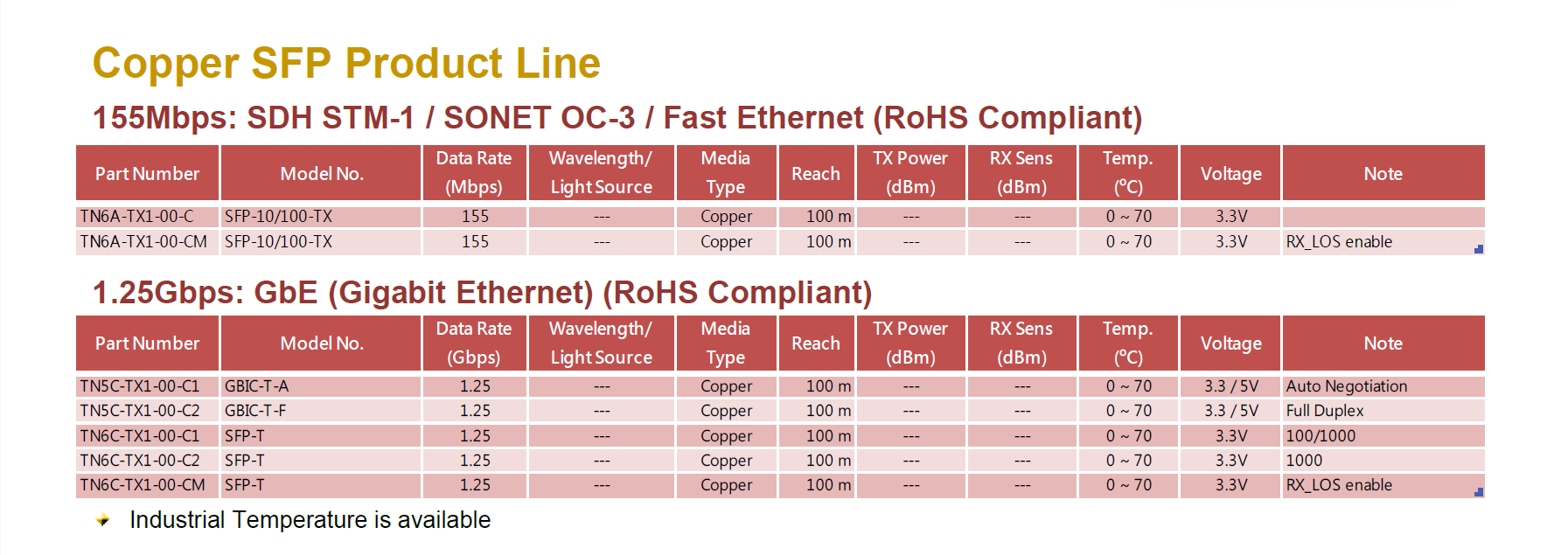 Copper SFP Product Line

155Mbps: SDH STM-1 / SONET OC-3 / Fast Ethernet (RoHS Compliant)

| Part Number | Model No. | Data Rate (Mbps) | Wavelength/ Light Source | Media Type | Reach | TX Power (dBm) | RX Sens (dBm) | Temp. (ºC) | Voltage | Note |
|---|---|---|---|---|---|---|---|---|---|---|
| TN6A-TX1-00-C | SFP-10/100-TX | 155 | --- | Copper | 100 m | --- | --- | 0 ~ 70 | 3.3V | |
| TN6A-TX1-00-CM | SFP-10/100-TX | 155 | --- | Copper | 100 m | --- | --- | 0 ~ 70 | 3.3V | RX_LOS enable |

1.25Gbps: GbE (Gigabit Ethernet) (RoHS Compliant)

| Part Number | Model No. | Data Rate (Gbps) | Wavelength/ Light Source | Media Type | Reach | TX Power (dBm) | RX Sens (dBm) | Temp. (ºC) | Voltage | Note |
|---|---|---|---|---|---|---|---|---|---|---|
| TN5C-TX1-00-C1 | GBIC-T-A | 1.25 | --- | Copper | 100 m | --- | --- | 0 ~ 70 | 3.3 / 5V | Auto Negotiation |
| TN5C-TX1-00-C2 | GBIC-T-F | 1.25 | --- | Copper | 100 m | --- | --- | 0 ~ 70 | 3.3 / 5V | Full Duplex |
| TN6C-TX1-00-C1 | SFP-T | 1.25 | --- | Copper | 100 m | --- | --- | 0 ~ 70 | 3.3V | 100/1000 |
| TN6C-TX1-00-C2 | SFP-T | 1.25 | --- | Copper | 100 m | --- | --- | 0 ~ 70 | 3.3V | 1000 |
| TN6C-TX1-00-CM | SFP-T | 1.25 | --- | Copper | 100 m | --- | --- | 0 ~ 70 | 3.3V | RX_LOS enable |

Industrial Temperature is available